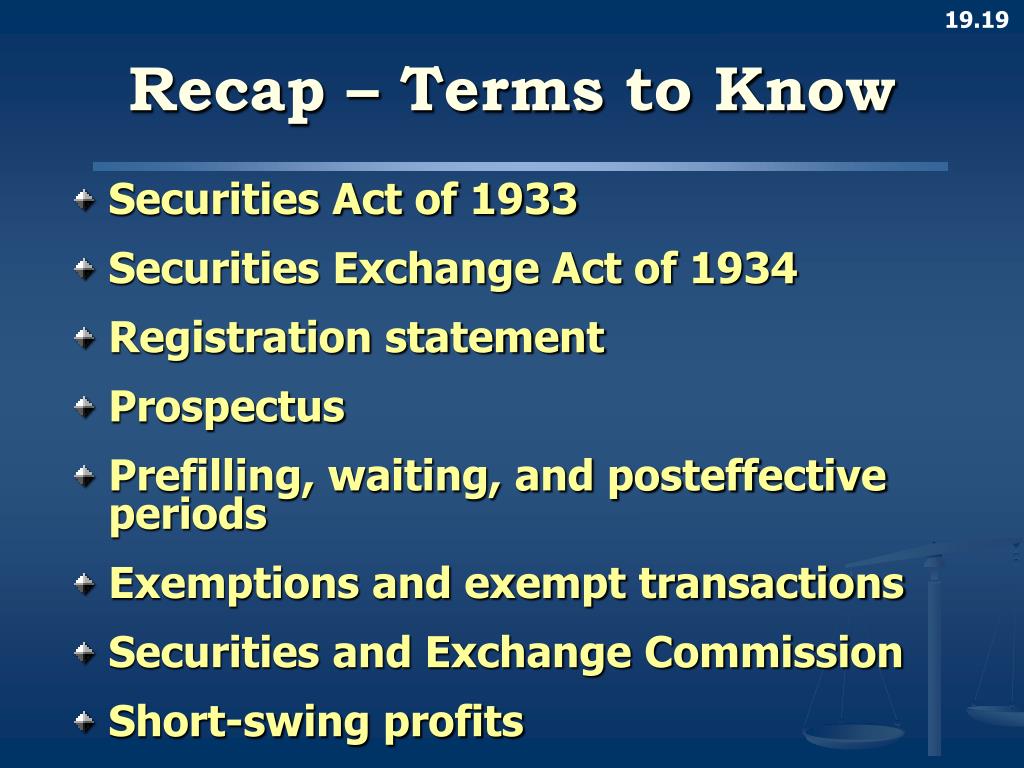 19.19

Recap – Terms to Know

Securities Act of 1933

Securities Exchange Act of 1934

Registration statement

Prospectus

Prefilling, waiting, and posteffective periods

Exemptions and exempt transactions

Securities and Exchange Commission

Short-swing profits